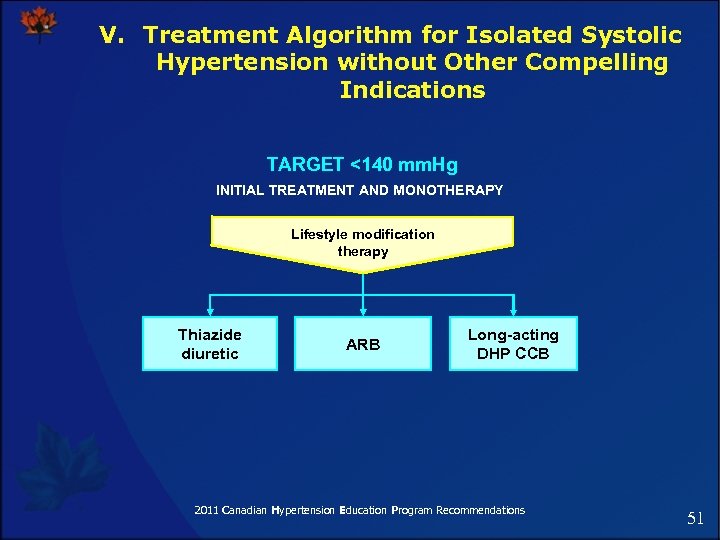 V. Treatment Algorithm for Isolated Systolic Hypertension without Other Compelling Indications

TARGET <140 mmHg

INITIAL TREATMENT AND MONOTHERAPY

Lifestyle modification therapy

Thiazide diuretic

ARB

Long-acting DHP CCB

2011 Canadian Hypertension Education Program Recommendations

51